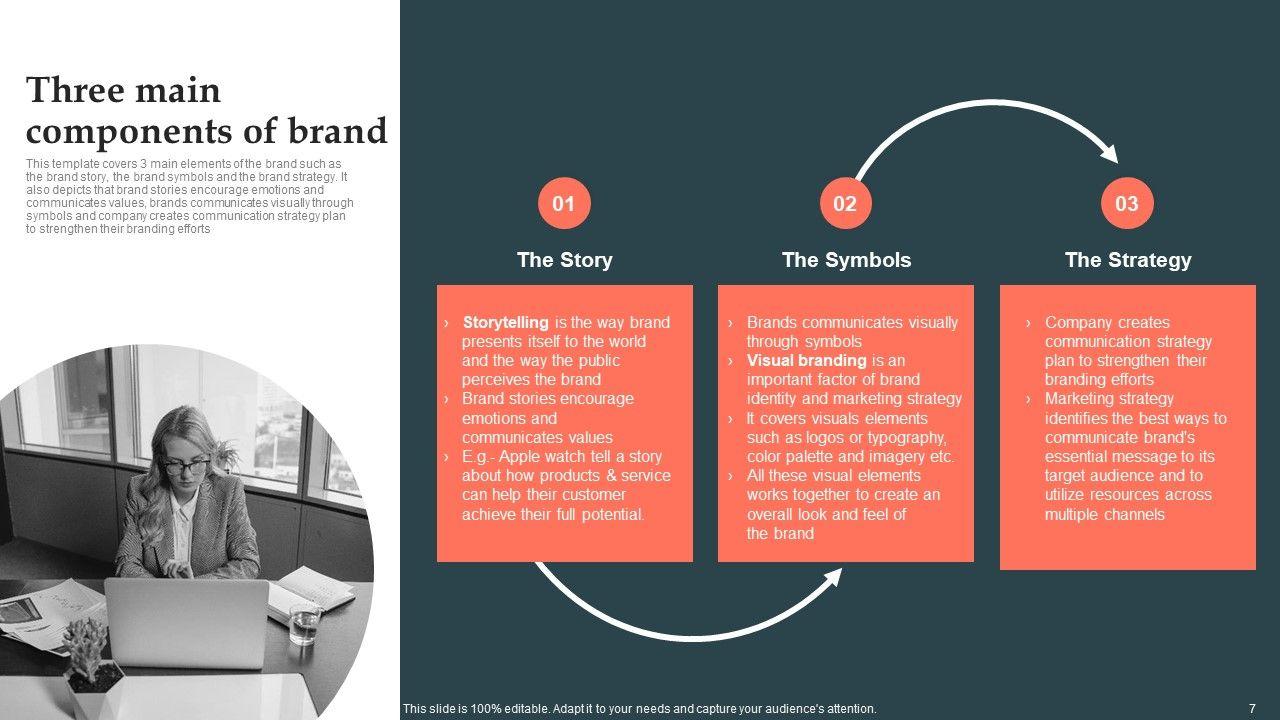 Three main components of brand

This template covers 3 main elements of the brand such as the brand story, the brand symbols and the brand strategy. It also depicts that brand stories encourage emotions and communicates values, brands communicates visually through symbols and company creates communication strategy plan to strengthen their branding efforts

01

The Story

› Storytelling is the way brand presents itself to the world and the way the public perceives the brand
› Brand stories encourage emotions and communicates values
› E.g.- Apple watch tell a story about how products & service can help their customer achieve their full potential.

02

The Symbols

› Brands communicates visually through symbols
› Visual branding is an important factor of brand identity and marketing strategy
› It covers visuals elements such as logos or typography, color palette and imagery etc.
› All these visual elements works together to create an overall look and feel of the brand

03

The Strategy

› Company creates communication strategy plan to strengthen their branding efforts
› Marketing strategy identifies the best ways to communicate brand's essential message to its target audience and to utilize resources across multiple channels

This slide is 100% editable. Adapt it to your needs and capture your audience's attention.

7